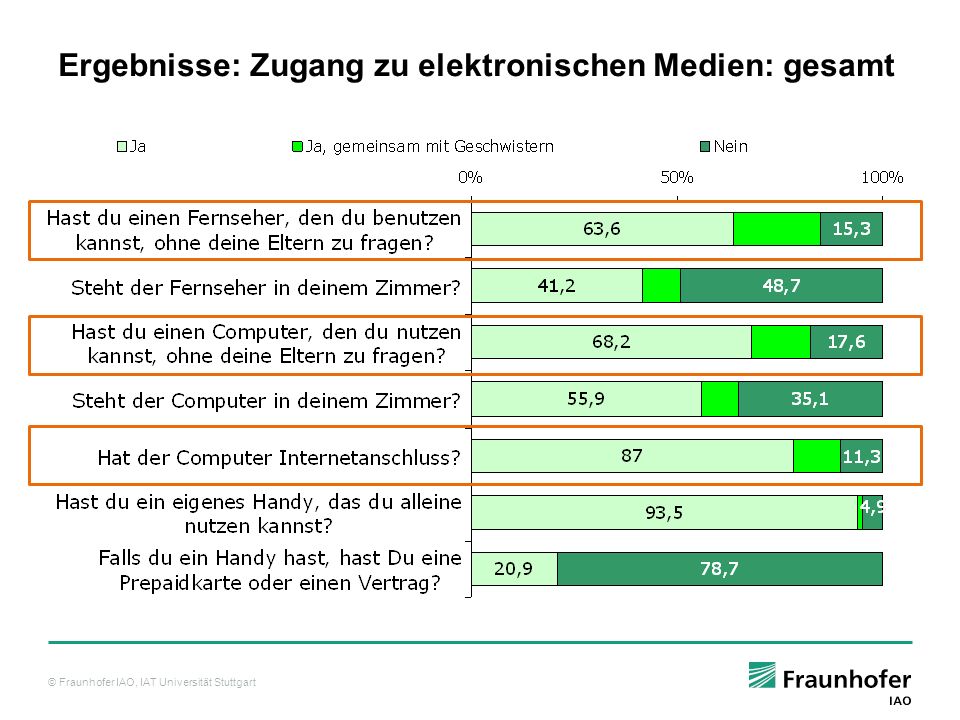 Ergebnisse: Zugang zu elektronischen Medien: gesamt

Ja
Ja, gemeinsam mit Geschwistern
Nein

0%
50%
100%

Hast du einen Fernseher, den du benutzen kannst, ohne deine Eltern zu fragen? 63,6 15,3

Steht der Fernseher in deinem Zimmer? 41,2 48,7

Hast du einen Computer, den du nutzen kannst, ohne deine Eltern zu fragen? 68,2 17,6

Steht der Computer in deinem Zimmer? 55,9 35,1

Hat der Computer Internetanschluss? 87 11,3

Hast du ein eigenes Handy, das du alleine nutzen kannst? 93,5 4,9

Falls du ein Handy hast, hast Du eine Prepaidkarte oder einen Vertrag? 20,9 78,7

© Fraunhofer IAO, IAT Universität Stuttgart

Fraunhofer
IAO